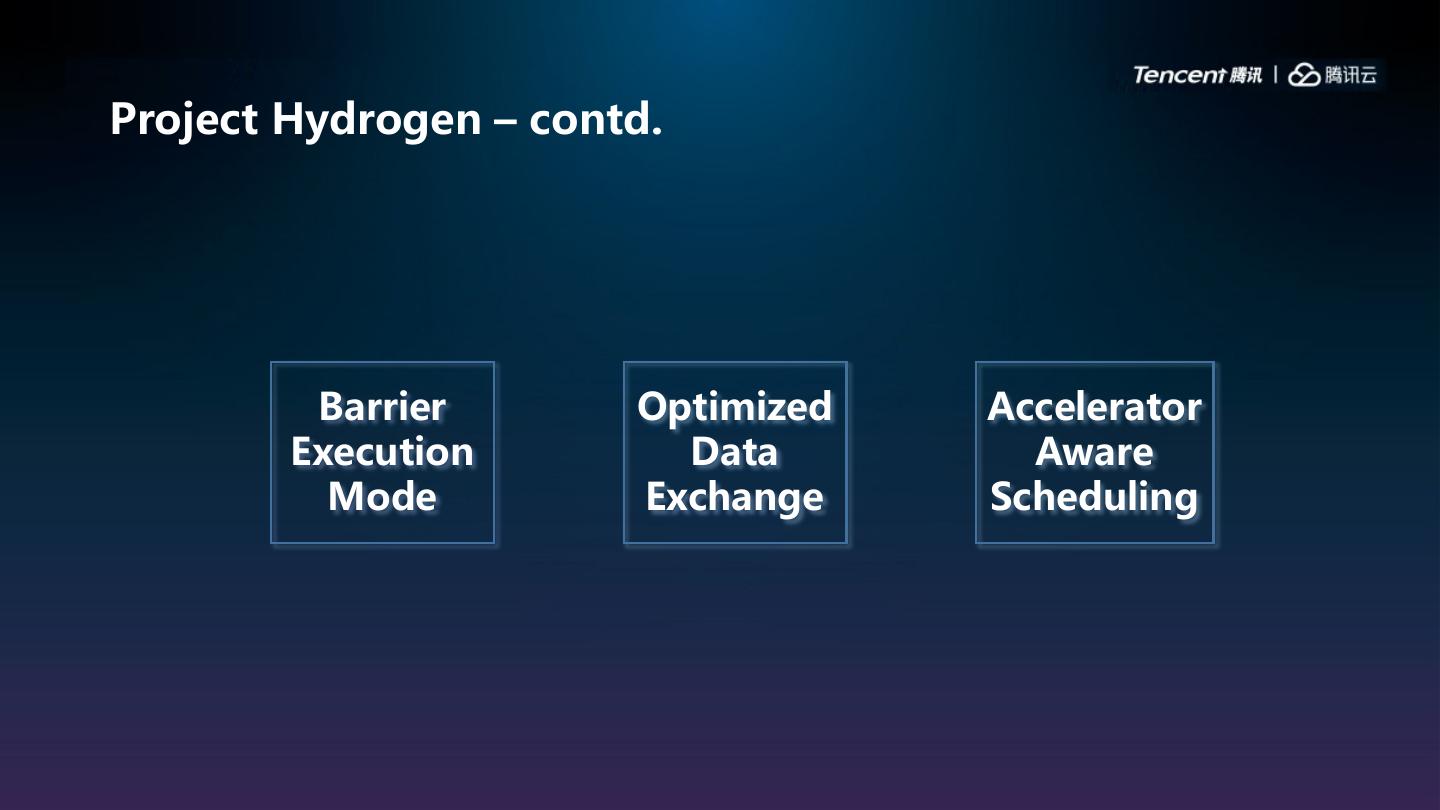 Tencent 腾讯 | 腾讯云

Project Hydrogen – contd.

Barrier Execution Mode

Optimized Data Exchange

Accelerator Aware Scheduling